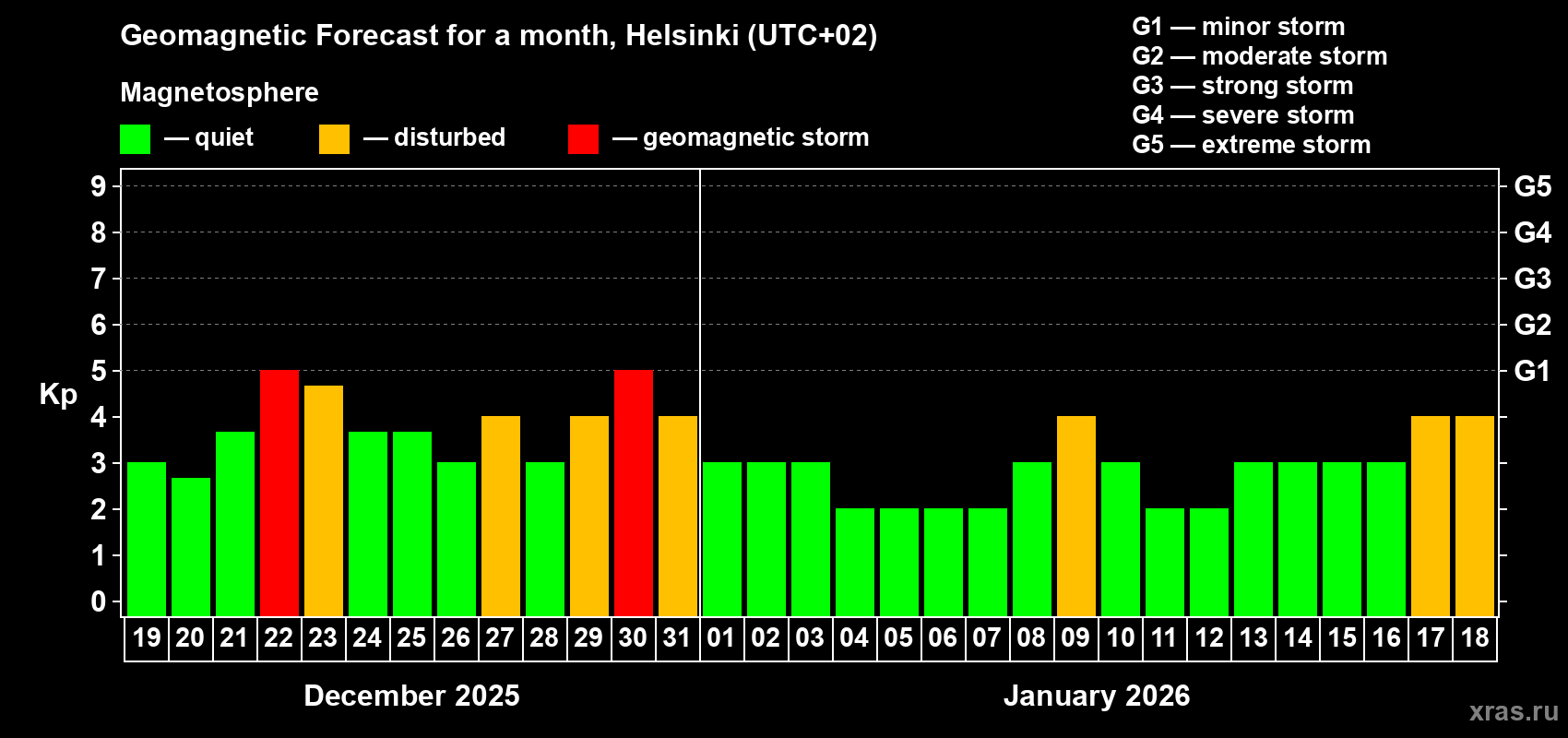 Geomagnetic Forecast for a month, Helsinki (UTC+02)

Magnetosphere

— quiet — disturbed — geomagnetic storm

G1 — minor storm
G2 — moderate storm
G3 — strong storm
G4 — severe storm
G5 — extreme storm

Kp

9 8 7 6 5 4 3 2 1 0

G5 G4 G3 G2 G1

19 20 21 22 23 24 25 26 27 28 29 30 31 01 02 03 04 05 06 07 08 09 10 11 12 13 14 15 16 17 18

December 2025

January 2026

xras.ru